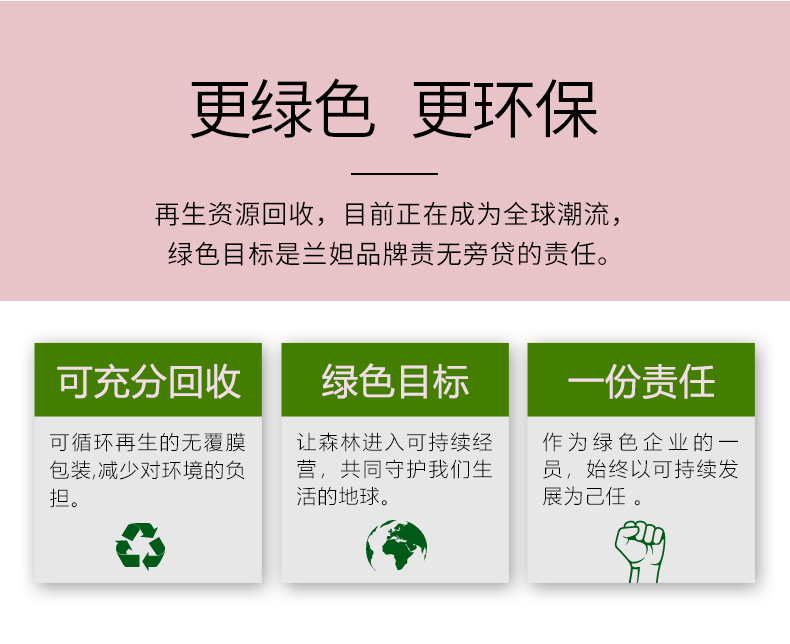 更绿色 更环保

再生资源回收，目前正在成为全球潮流，绿色目标是兰妲品牌责无旁贷的责任。

可充分回收

可循环再生的无覆膜包装,减少对环境的负担。

绿色目标

让森林进入可持续经营，共同守护我们生活的地球。

一份责任

作为绿色企业的一员，始终以可持续发展为己任 。